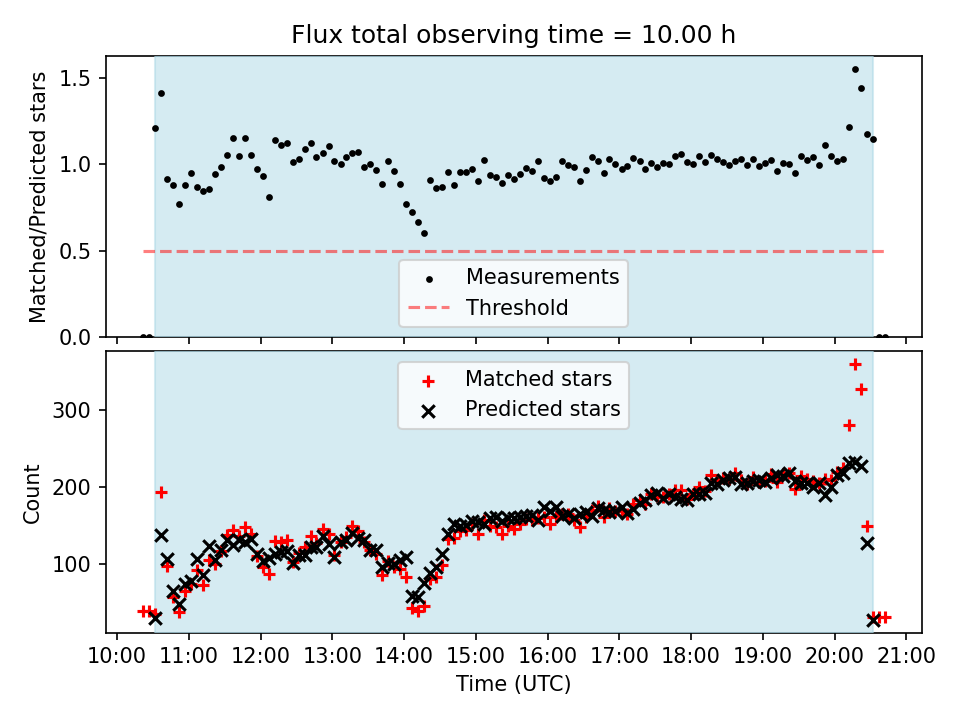 Flux total observing time = 10.00 h

Matched/Predicted stars

1.5
1.0
0.5
0.0

Measurements
Threshold

Matched stars
Predicted stars

Count

300
200
100

10:00 11:00 12:00 13:00 14:00 15:00 16:00 17:00 18:00 19:00 20:00 21:00

Time (UTC)